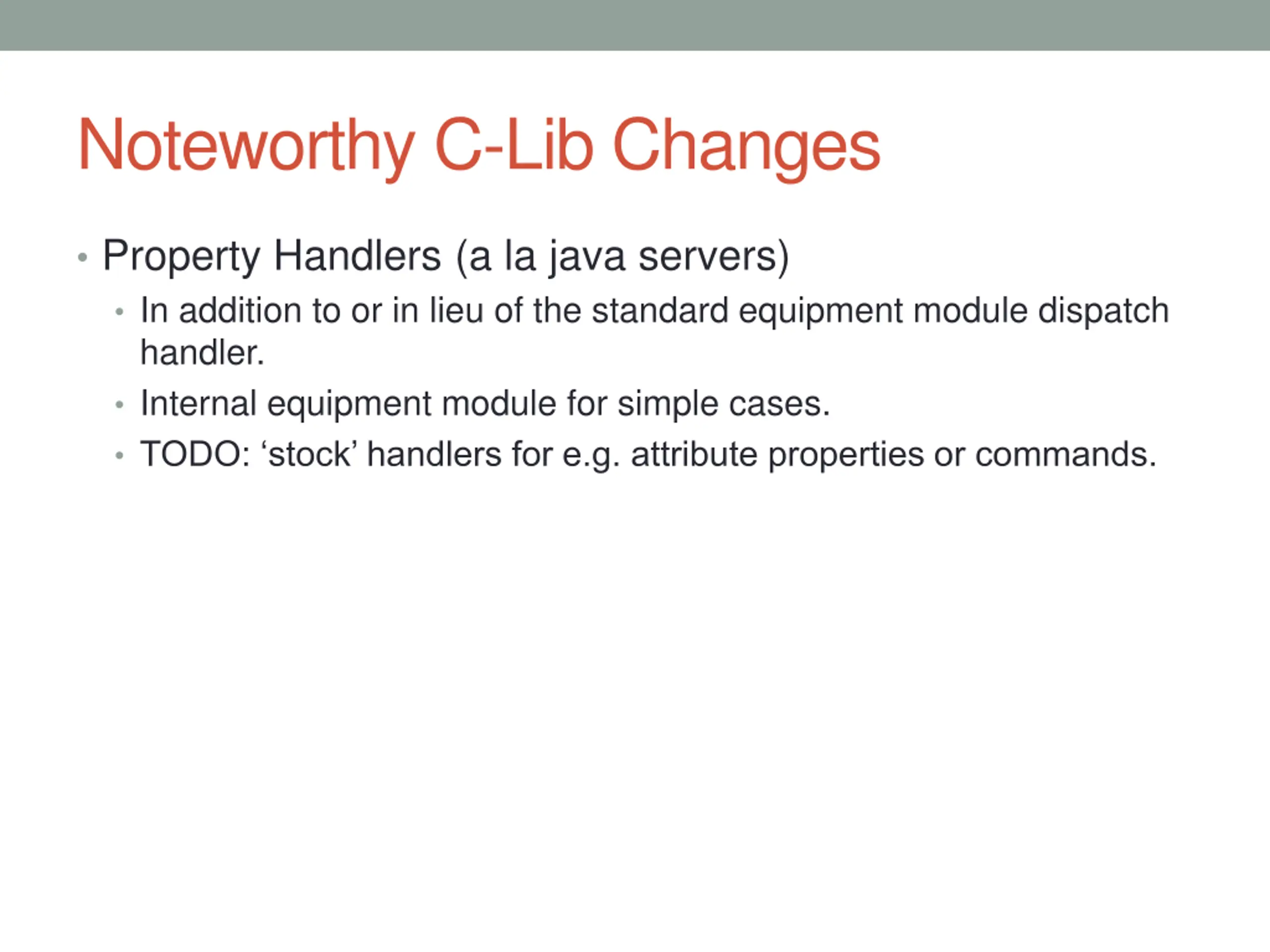 Noteworthy C-Lib Changes

• Property Handlers (a la java servers)
  • In addition to or in lieu of the standard equipment module dispatch handler.
  • Internal equipment module for simple cases.
  • TODO: ‘stock’ handlers for e.g. attribute properties or commands.